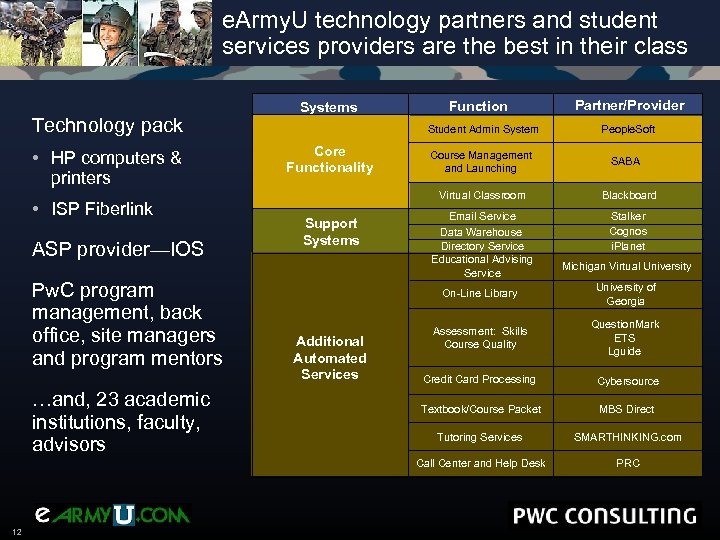 eArmyU technology partners and student services providers are the best in their class

Technology pack

• HP computers & printers

• ISP Fiberlink

ASP provider—IOS

PwC program management, back office, site managers and program mentors

…and, 23 academic institutions, faculty, advisors

| Systems | Function | Partner/Provider |
|---|---|---|
| Core Functionality | Student Admin System | PeopleSoft |
| | Course Management and Launching | SABA |
| | Virtual Classroom | Blackboard |
| Support Systems | Email Service | Stalker |
| | Data Warehouse | Cognos |
| | Directory Service | iPlanet |
| Additional Automated Services | Educational Advising Service | Michigan Virtual University |
| | On-Line Library | University of Georgia |
| | Assessment: Skills Course Quality | QuestionMark ETS Lguide |
| | Credit Card Processing | Cybersource |
| | Textbook/Course Packet | MBS Direct |
| | Tutoring Services | SMARTHINKING.com |
| | Call Center and Help Desk | PRC |

eARMYU.COM

PWC CONSULTING

12